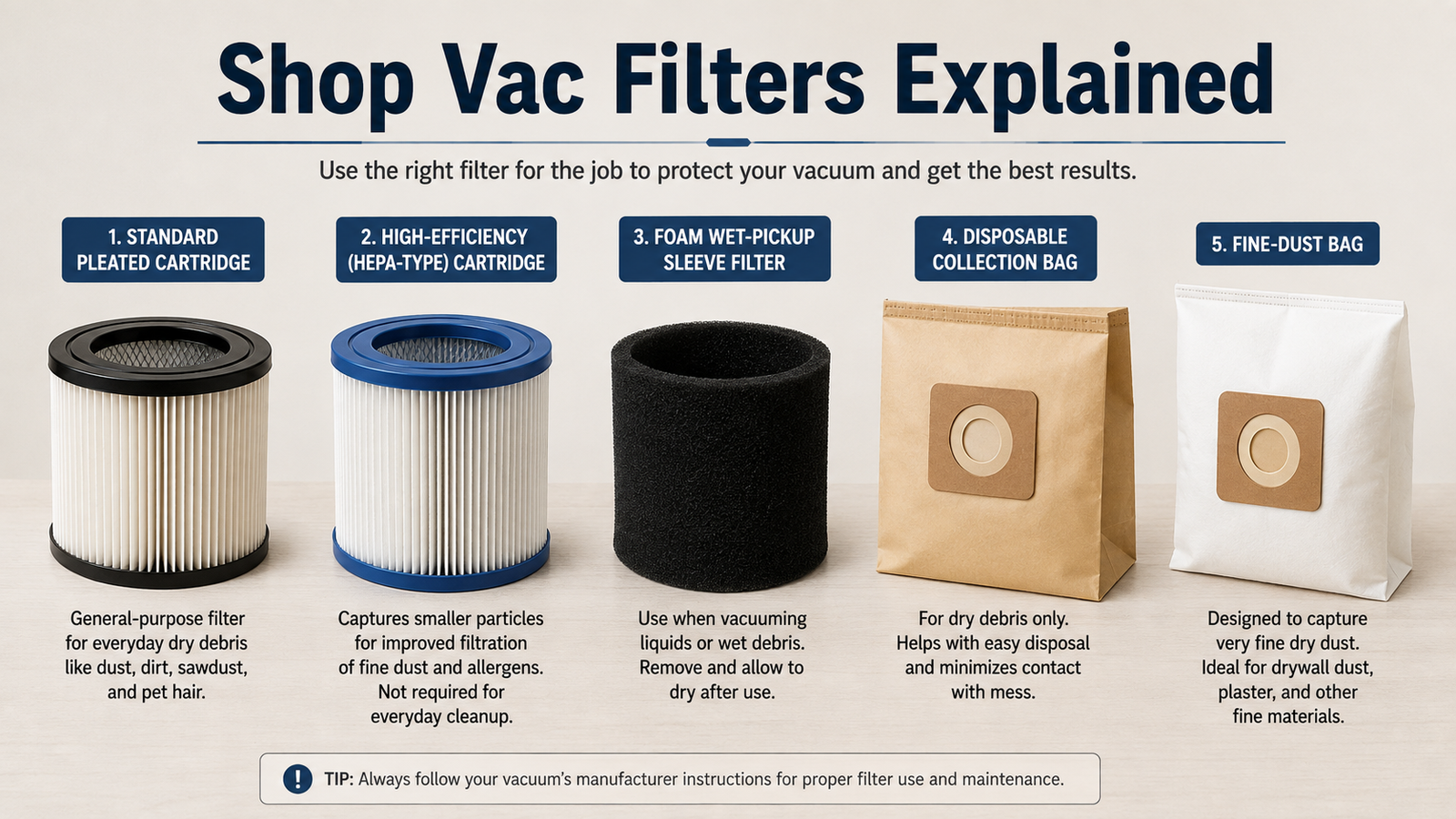 Shop Vac Filters Explained

Use the right filter for the job to protect your vacuum and get the best results.

1. STANDARD PLEATED CARTRIDGE

General-purpose filter for everyday dry debris like dust, dirt, sawdust, and pet hair.

2. HIGH-EFFICIENCY (HEPA-TYPE) CARTRIDGE

Captures smaller particles for improved filtration of fine dust and allergens. Not required for everyday cleanup.

3. FOAM WET-PICKUP SLEEVE FILTER

Use when vacuuming liquids or wet debris. Remove and allow to dry after use.

4. DISPOSABLE COLLECTION BAG

For dry debris only. Helps with easy disposal and minimizes contact with mess.

5. FINE-DUST BAG

Designed to capture very fine dry dust. Ideal for drywall dust, plaster, and other fine materials.

! TIP: Always follow your vacuum's manufacturer instructions for proper filter use and maintenance.